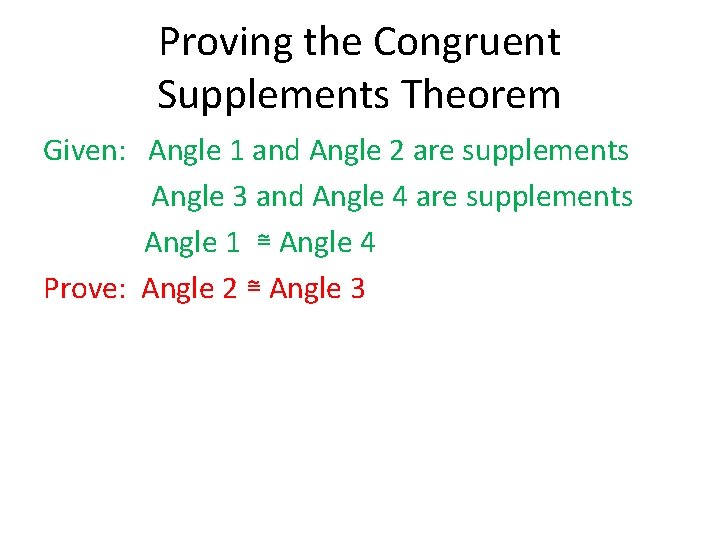 Proving the Congruent Supplements Theorem

Given: Angle 1 and Angle 2 are supplements

Angle 3 and Angle 4 are supplements

Angle 1 $\cong$ Angle 4

Prove: Angle 2 $\cong$ Angle 3